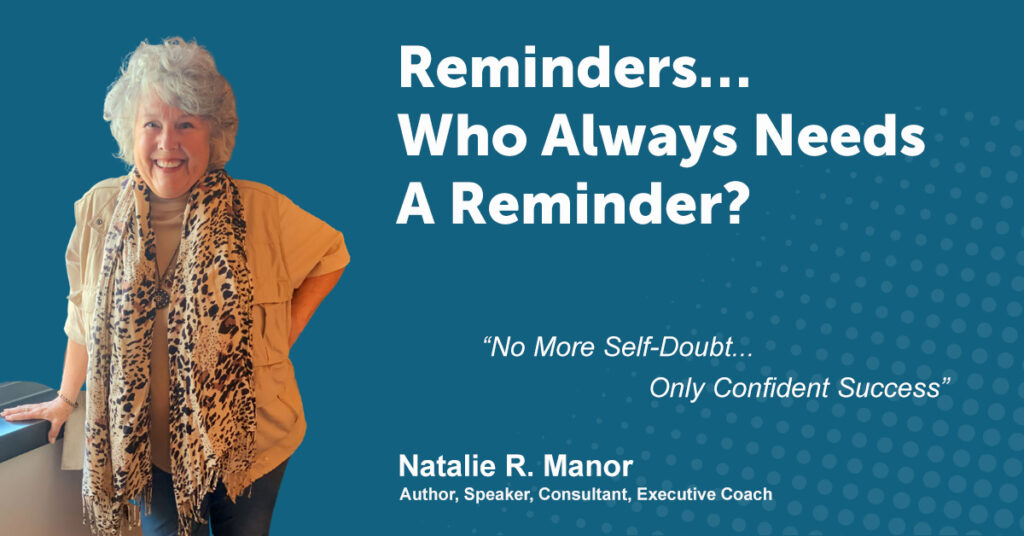 Reminders… Who Always Needs A Reminder?

“No More Self-Doubt... Only Confident Success”

Natalie R. Manor
Author, Speaker, Consultant, Executive Coach